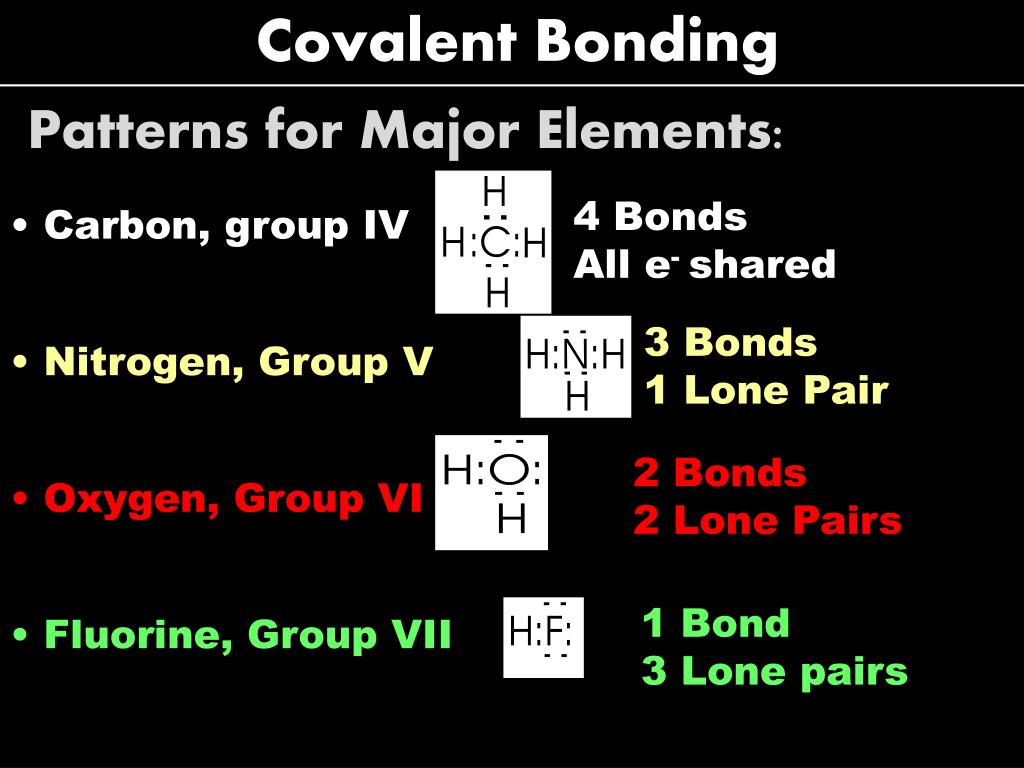 Covalent Bonding

Patterns for Major Elements:

• Carbon, group IV

H
H:C:H
H

4 Bonds
All $e^-$ shared

• Nitrogen, Group V

H:N:H
H

3 Bonds
1 Lone Pair

• Oxygen, Group VI

H:O:
H

2 Bonds
2 Lone Pairs

• Fluorine, Group VII

H:F:

1 Bond
3 Lone pairs